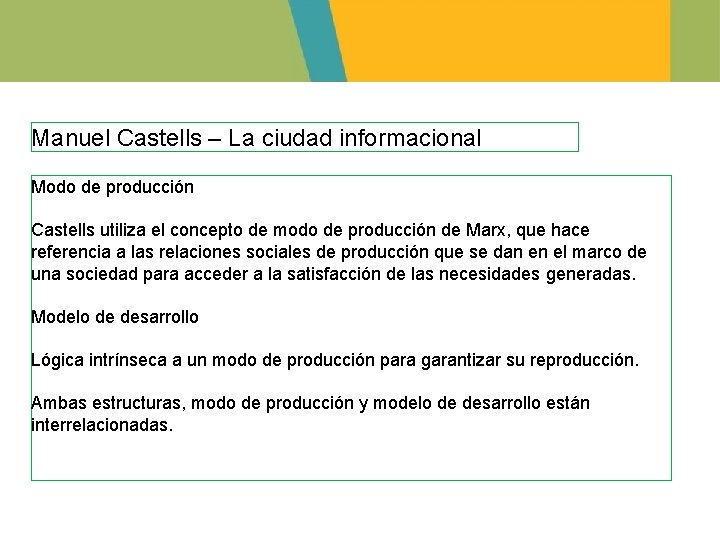 Manuel Castells – La ciudad informacional

Modo de producción

Castells utiliza el concepto de modo de producción de Marx, que hace referencia a las relaciones sociales de producción que se dan en el marco de una sociedad para acceder a la satisfacción de las necesidades generadas.

Modelo de desarrollo

Lógica intrínseca a un modo de producción para garantizar su reproducción.

Ambas estructuras, modo de producción y modelo de desarrollo están interrelacionadas.